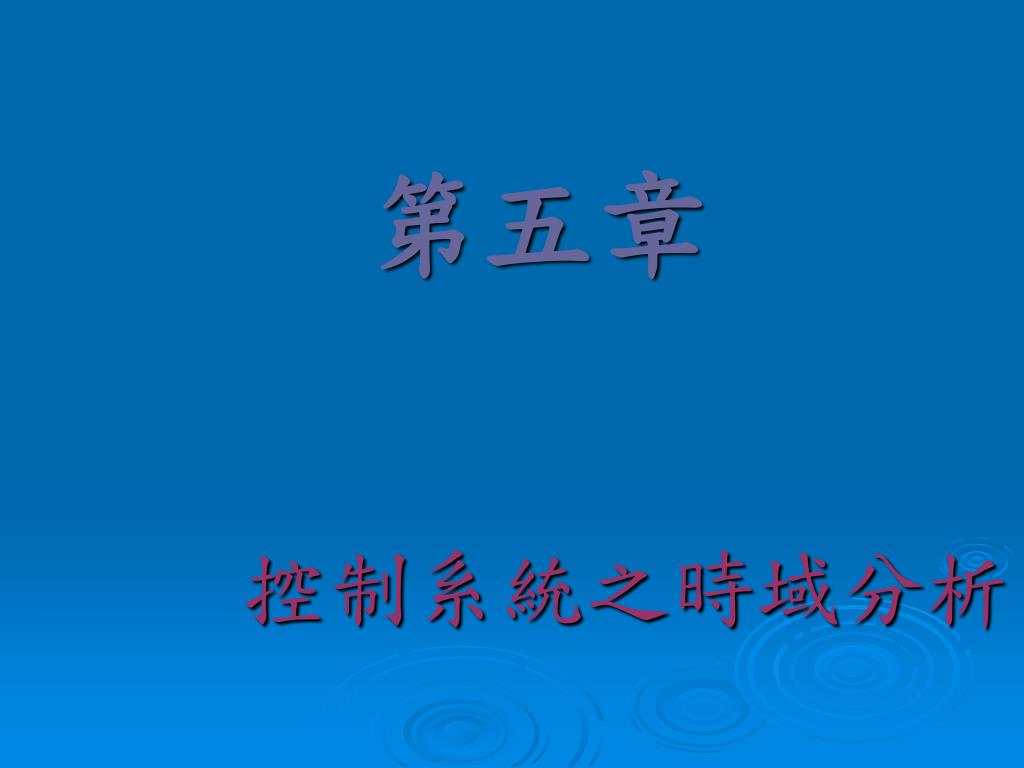 第五章

控制系統之時域分析